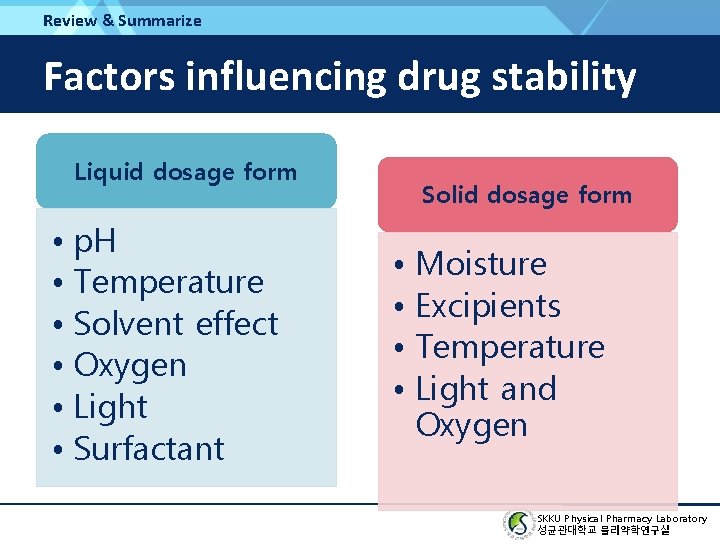 Review & Summarize

Factors influencing drug stability

Liquid dosage form

• pH
• Temperature
• Solvent effect
• Oxygen
• Light
• Surfactant

Solid dosage form

• Moisture
• Excipients
• Temperature
• Light and Oxygen

SKKU Physical Pharmacy Laboratory
성균관대학교 물리약학연구실